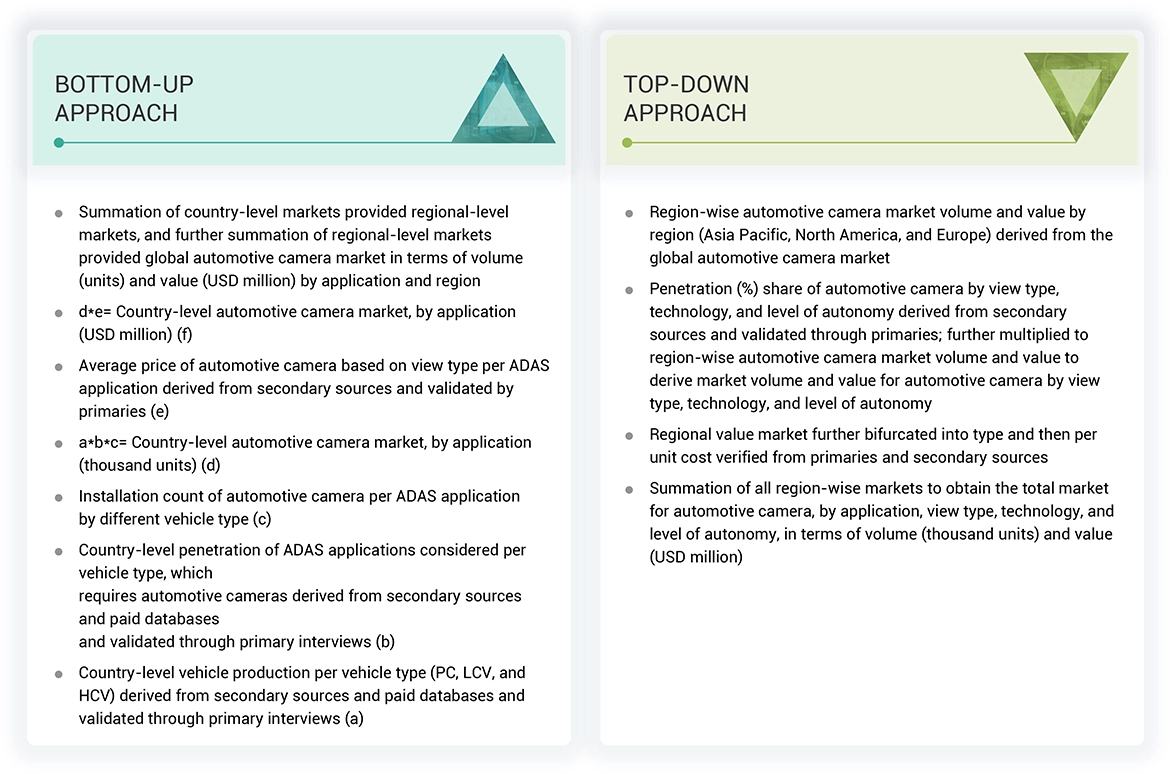 BOTTOM-UP APPROACH

- Summation of country-level markets provided regional-level markets, and further summation of regional-level markets provided global automotive camera market in terms of volume (units) and value (USD million) by application and region
- d*e= Country-level automotive camera market, by application (USD million) (f)
- Average price of automotive camera based on view type per ADAS application derived from secondary sources and validated by primaries (e)
- a*b*c= Country-level automotive camera market, by application (thousand units) (d)
- Installation count of automotive camera per ADAS application by different vehicle type (c)
- Country-level penetration of ADAS applications considered per vehicle type, which requires automotive cameras derived from secondary sources and paid databases and validated through primary interviews (b)
- Country-level vehicle production per vehicle type (PC, LCV, and HCV) derived from secondary sources and paid databases and validated through primary interviews (a)

TOP-DOWN APPROACH

- Region-wise automotive camera market volume and value by region (Asia Pacific, North America, and Europe) derived from the global automotive camera market
- Penetration (%) share of automotive camera by view type, technology, and level of autonomy derived from secondary sources and validated through primaries; further multiplied to region-wise automotive camera market volume and value to derive market volume and value for automotive camera by view type, technology, and level of autonomy
- Regional value market further bifurcated into type and then per unit cost verified from primaries and secondary sources
- Summation of all region-wise markets to obtain the total market for automotive camera, by application, view type, technology, and level of autonomy, in terms of volume (thousand units) and value (USD million)